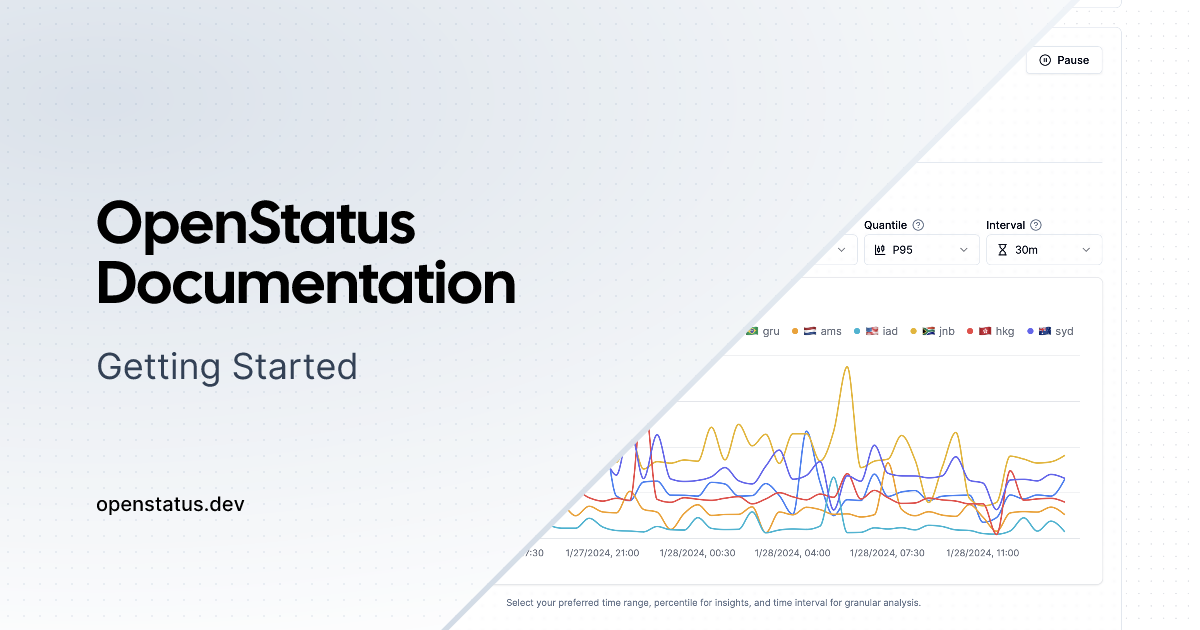 OpenStatus Documentation

Getting Started

openstatus.dev

Pause

Quantile

P95

Interval

30m

gru ams iad jnb hkg syd

7:30 1/27/2024, 21:00 1/28/2024, 00:30 1/28/2024, 04:00 1/28/2024, 07:30 1/28/2024, 11:00

Select your preferred time range, percentile for insights, and time interval for granular analysis.